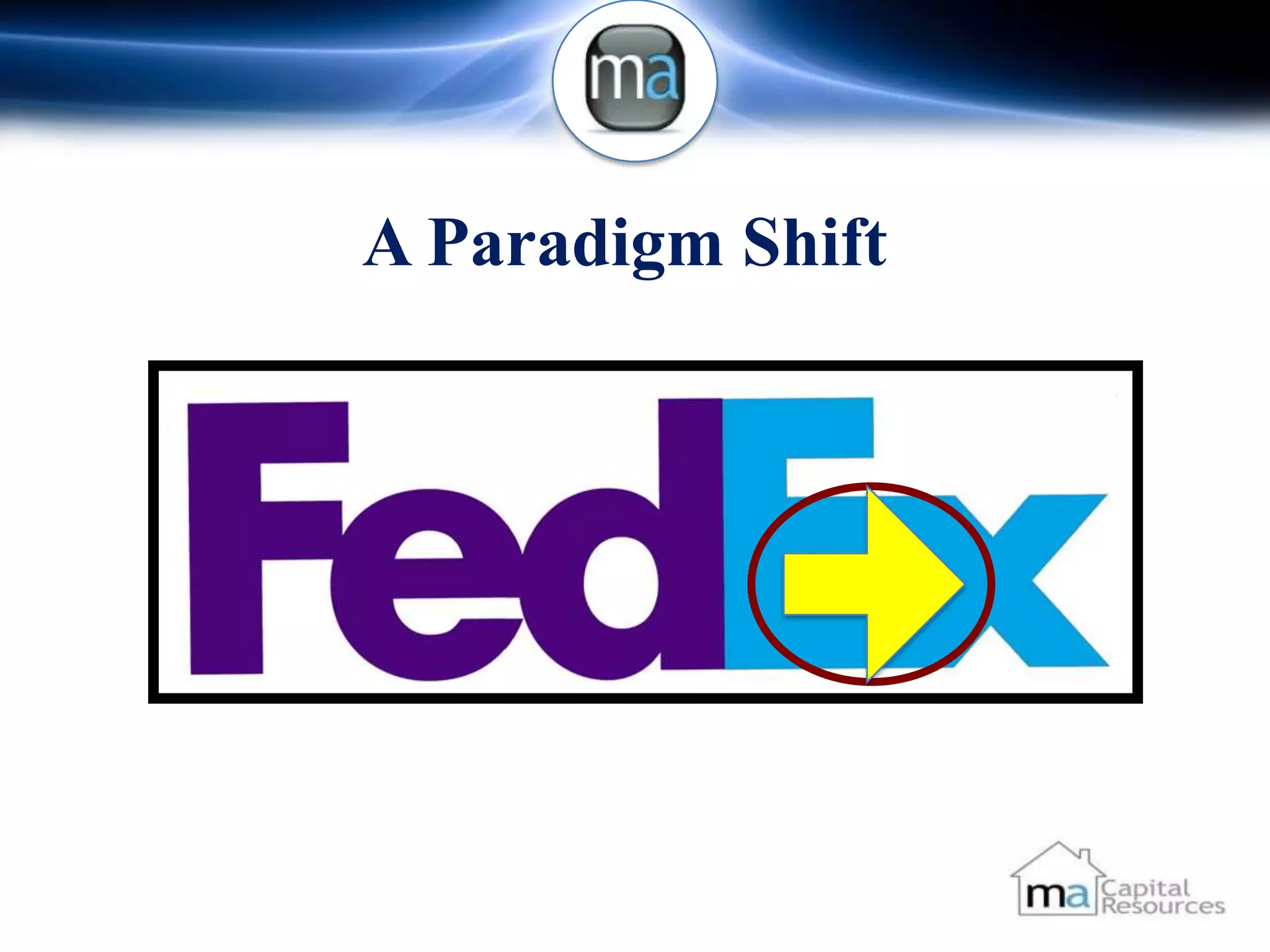 ma

A Paradigm Shift

FedEx

ma Capital Resources